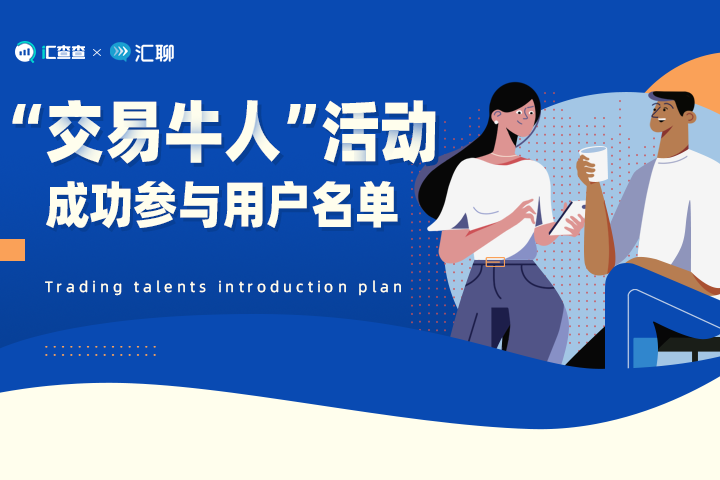 汇查查 × 汇聊

“交易牛人”活动
成功参与用户名单

Trading talents introduction plan